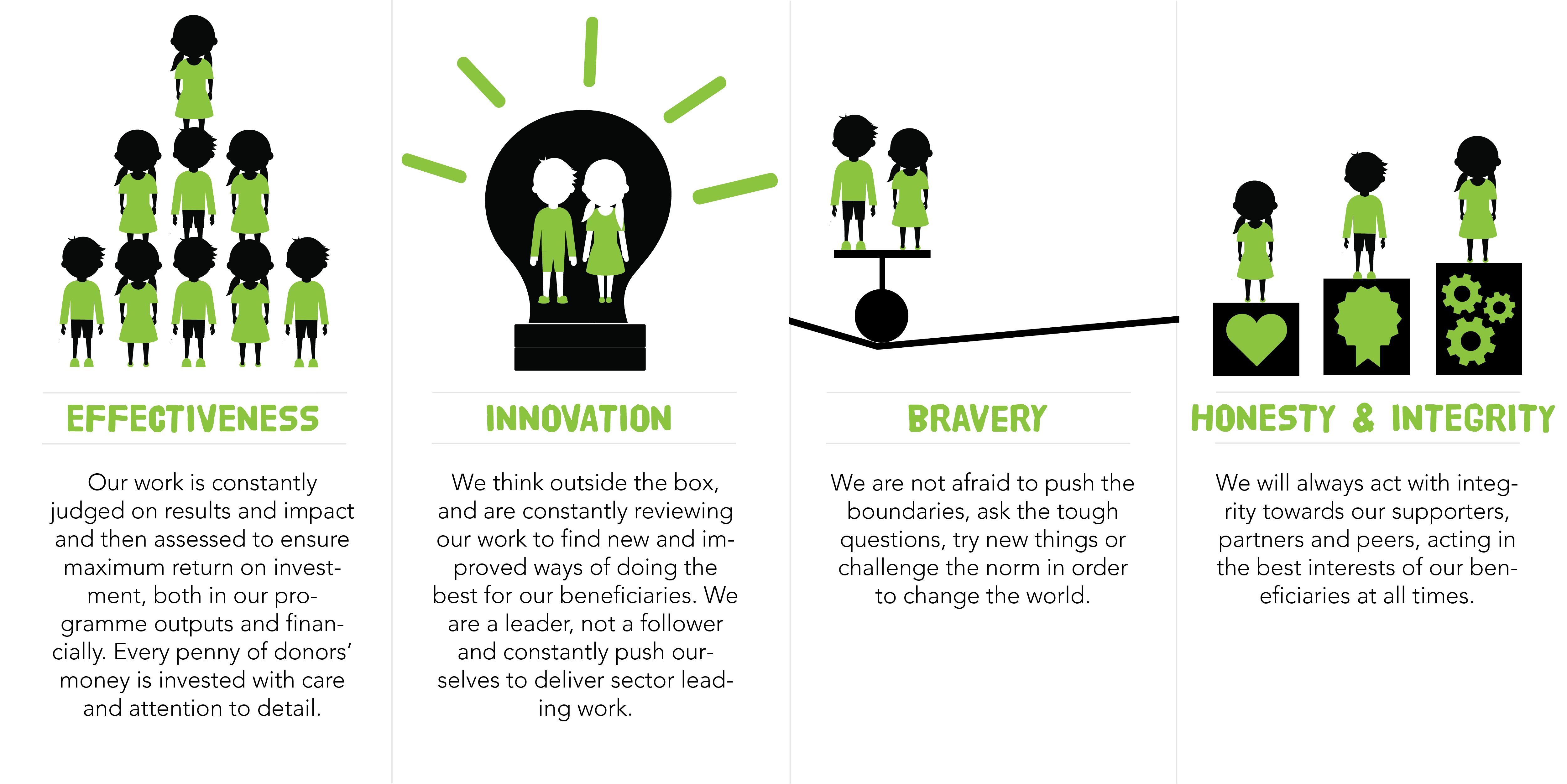 EFFECTIVENESS

Our work is constantly judged on results and impact and then assessed to ensure maximum return on investment, both in our programme outputs and financially. Every penny of donors' money is invested with care and attention to detail.

INNOVATION

We think outside the box, and are constantly reviewing our work to find new and improved ways of doing the best for our beneficiaries. We are a leader, not a follower and constantly push ourselves to deliver sector leading work.

BRAVERY

We are not afraid to push the boundaries, ask the tough questions, try new things or challenge the norm in order to change the world.

HONESTY & INTEGRITY

We will always act with integrity towards our supporters, partners and peers, acting in the best interests of our beneficiaries at all times.